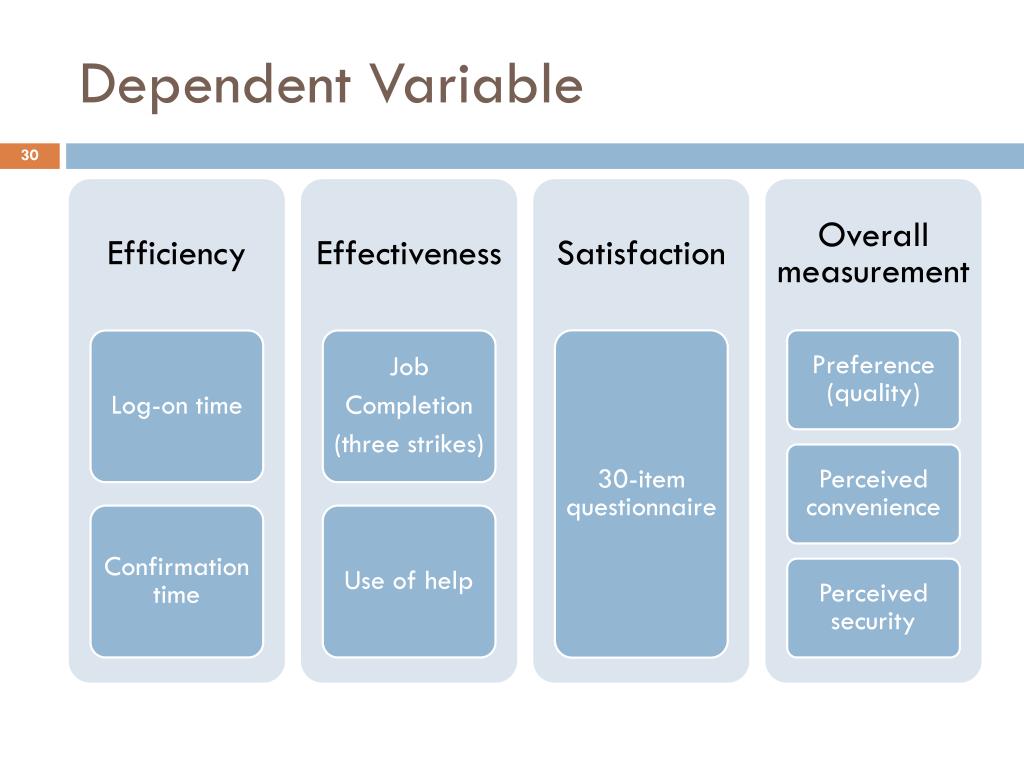 Dependent Variable

30

Efficiency

Log-on time

Confirmation time

Effectiveness

Job

Completion

(three strikes)

Use of help

Satisfaction

30-item questionnaire

Overall measurement

Preference (quality)

Perceived convenience

Perceived security